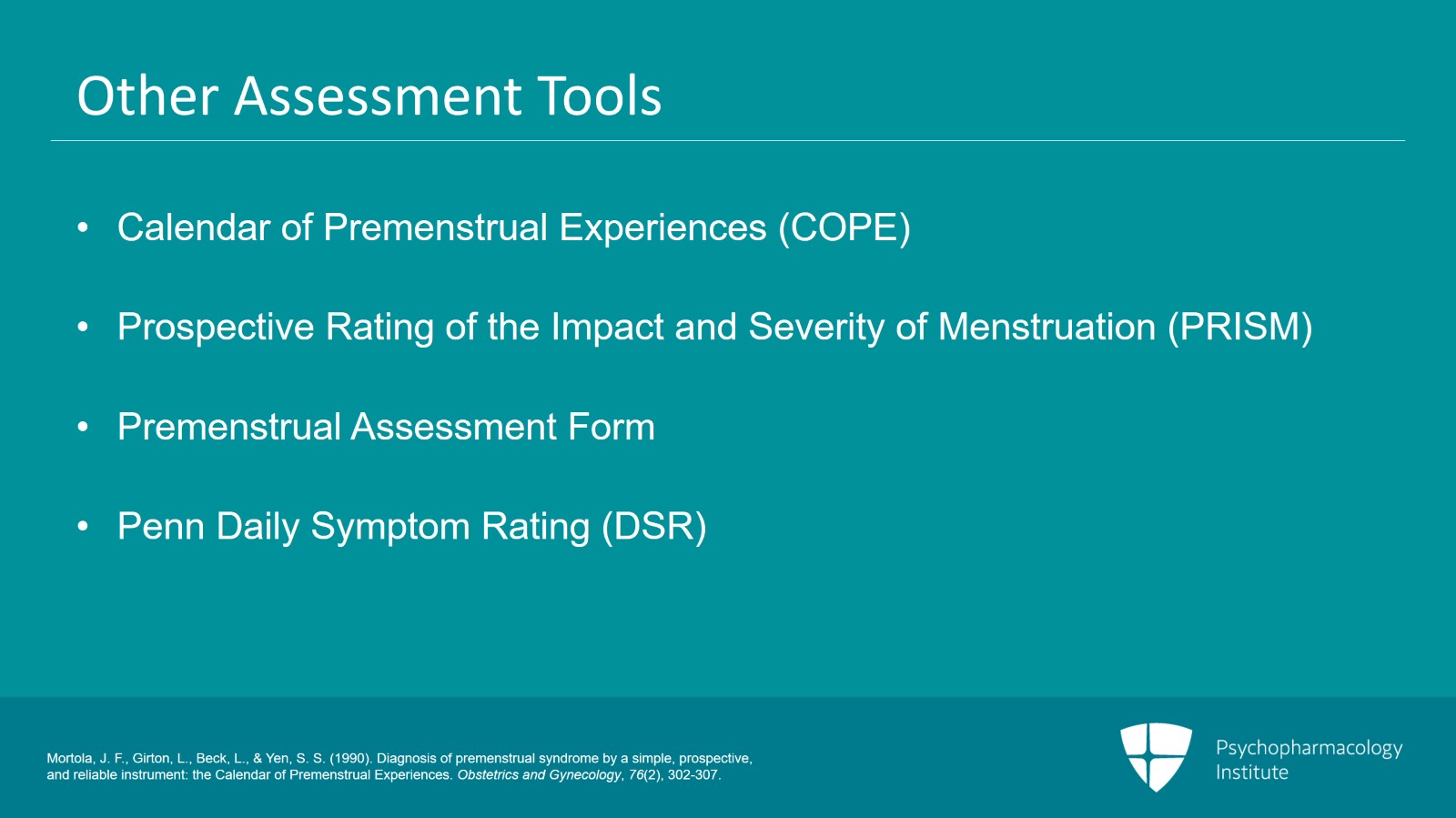 Other Assessment Tools

• Calendar of Premenstrual Experiences (COPE)

• Prospective Rating of the Impact and Severity of Menstruation (PRISM)

• Premenstrual Assessment Form

• Penn Daily Symptom Rating (DSR)

Mortola, J. F., Girton, L., Beck, L., & Yen, S. S. (1990). Diagnosis of premenstrual syndrome by a simple, prospective, and reliable instrument: the Calendar of Premenstrual Experiences. Obstetrics and Gynecology, 76(2), 302-307.

Psychopharmacology Institute